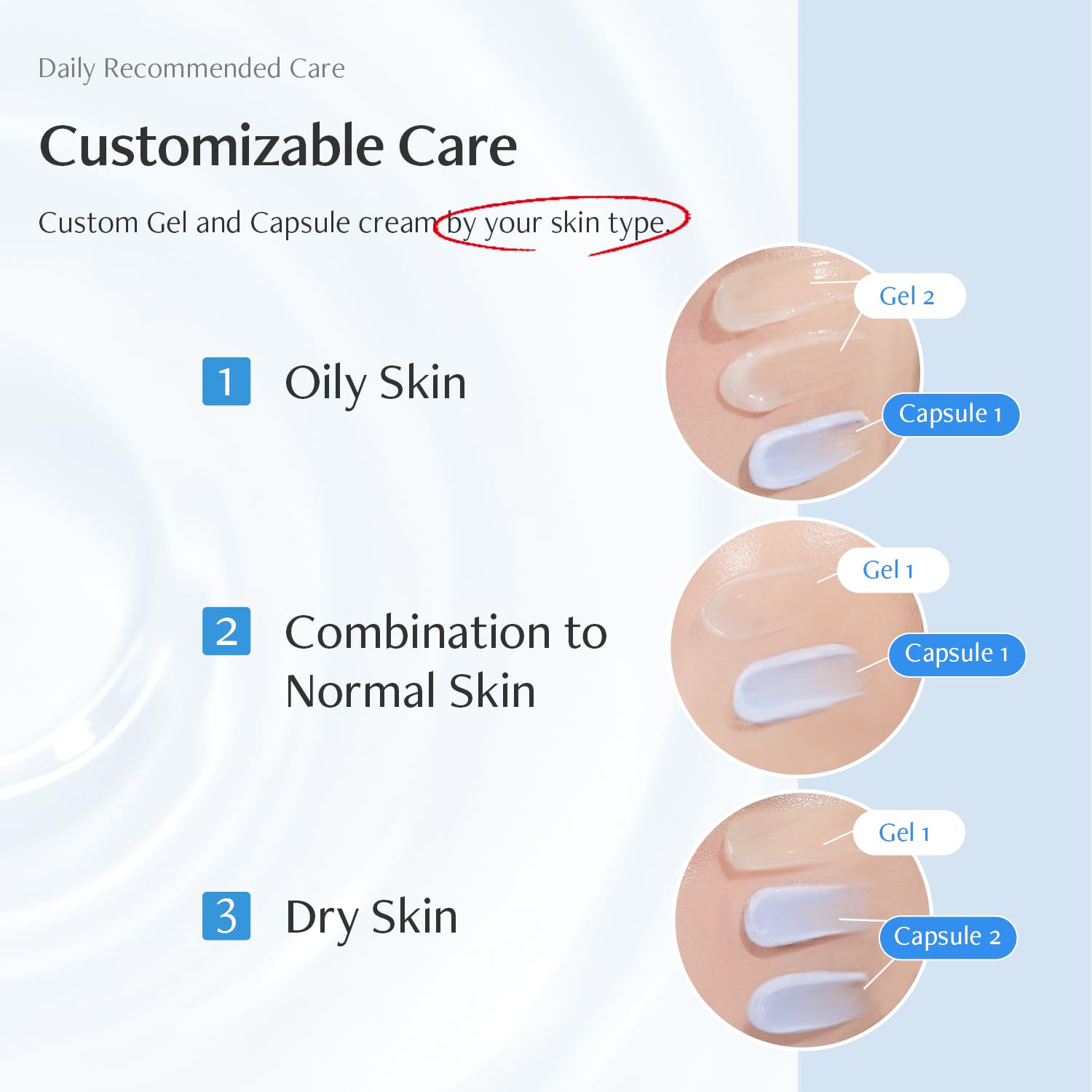 Daily Recommended Care

Customizable Care

Custom Gel and Capsule cream by your skin type.

1 Oily Skin

Gel 2

Capsule 1

2 Combination to Normal Skin

Gel 1

Capsule 1

3 Dry Skin

Gel 1

Capsule 2